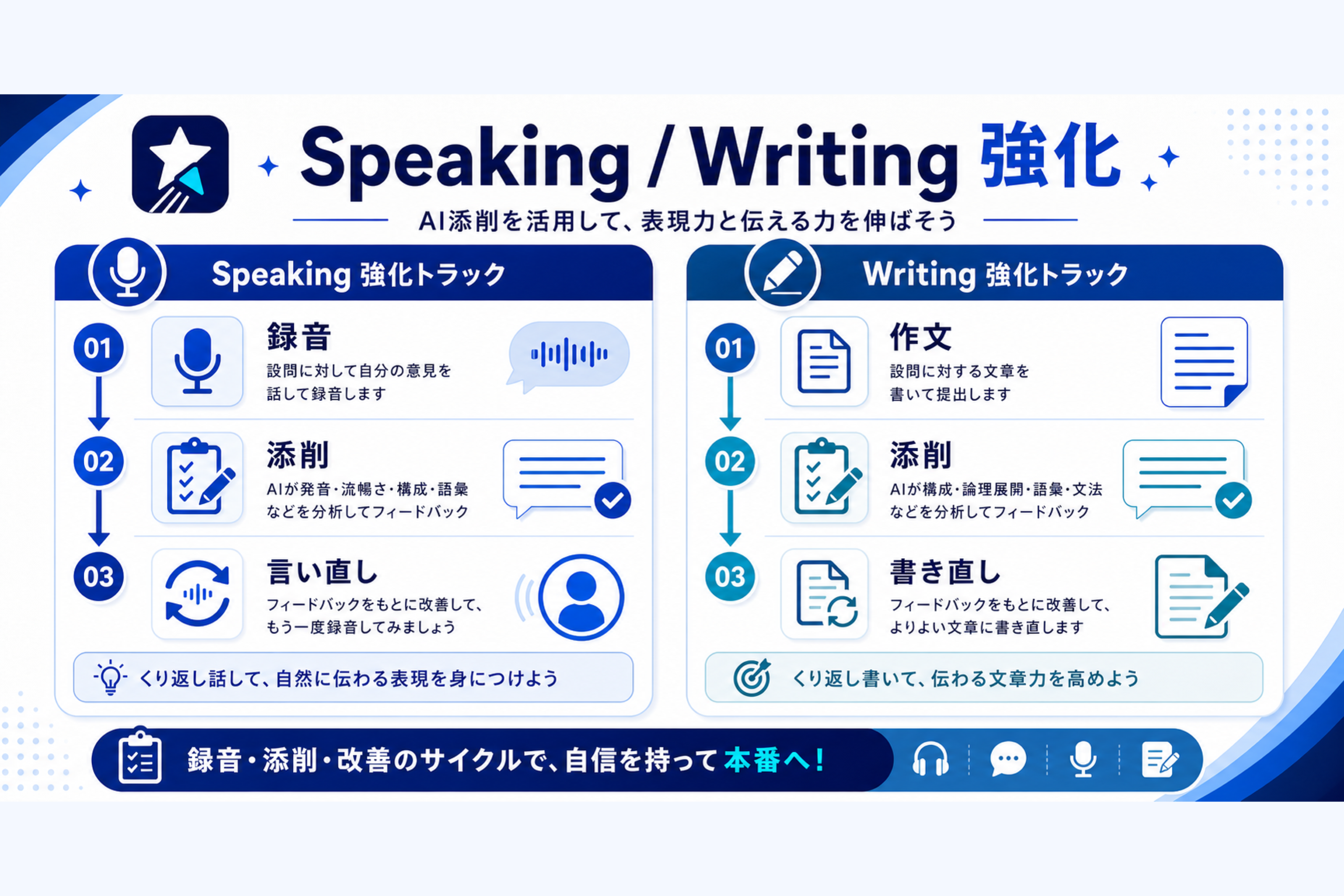 Speaking / Writing 強化

AI添削を活用して、表現力と伝える力を伸ばそう

Speaking 強化トラック

01
録音
設問に対して自分の意見を話して録音します

02
添削
AIが発音・流暢さ・構成・語彙などを分析してフィードバック

03
言い直し
フィードバックをもとに改善して、もう一度録音してみましょう

くり返し話して、自然に伝わる表現を身につけよう

Writing 強化トラック

01
作文
設問に対する文章を書いて提出します

02
添削
AIが構成・論理展開・語彙・文法などを分析してフィードバック

03
書き直し
フィードバックをもとに改善して、よりよい文章に書き直します

くり返し書いて、伝わる文章力を高めよう

録音・添削・改善のサイクルで、自信を持って本番へ！